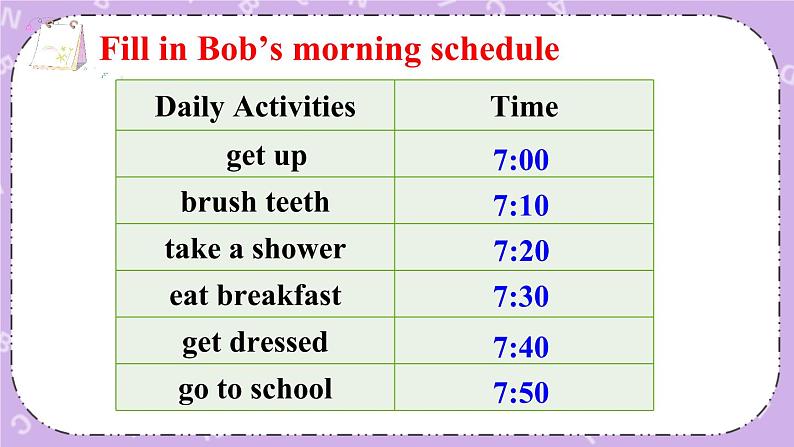 Fill in Bob's morning schedule

| Daily Activities | Time |
|---|---|
| get up | 7:00 |
| brush teeth | 7:10 |
| take a shower | 7:20 |
| eat breakfast | 7:30 |
| get dressed | 7:40 |
| go to school | 7:50 |